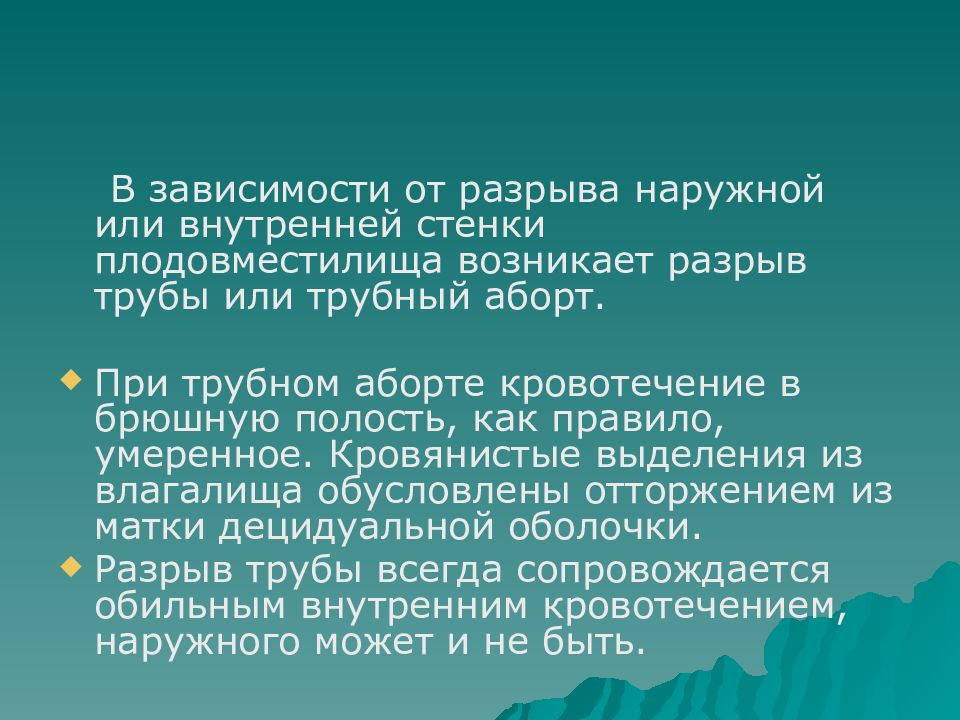 В зависимости от разрыва наружной или внутренней стенки плодовместилища возникает разрыв трубы или трубный аборт.

При трубном аборте кровотечение в брюшную полость, как правило, умеренное. Кровянистые выделения из влагалища обусловлены отторжением из матки децидуальной оболочки.

Разрыв трубы всегда сопровождается обильным внутренним кровотечением, наружного может и не быть.